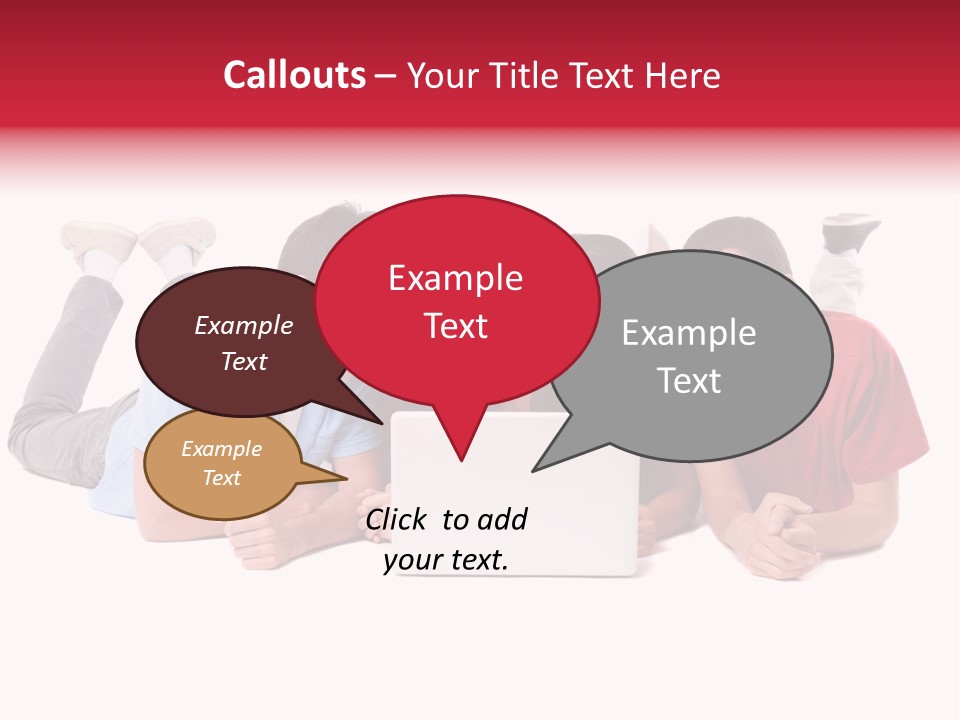 Callouts – Your Title Text Here

Example Text

Example Text

Example Text

Example Text

Click to add your text.